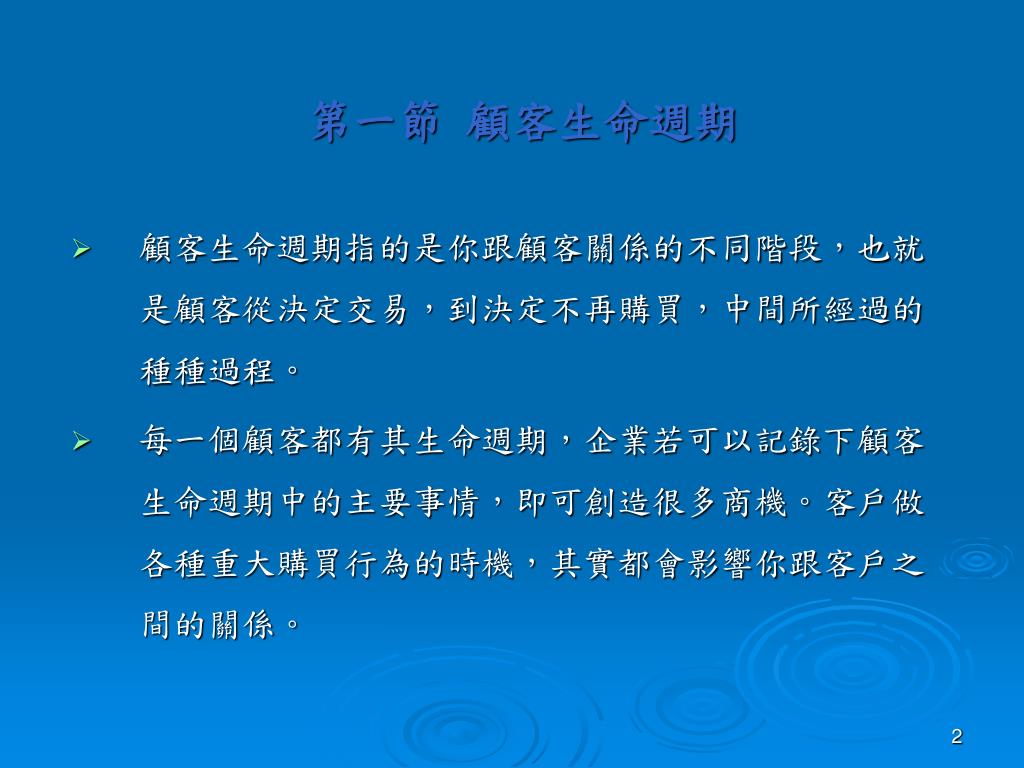 第一節 顧客生命週期

➢ 顧客生命週期指的是你跟顧客關係的不同階段，也就是顧客從決定交易，到決定不再購買，中間所經過的種種過程。

➢ 每一個顧客都有其生命週期，企業若可以記錄下顧客生命週期中的主要事情，即可創造很多商機。客戶做各種重大購買行為的時機，其實都會影響你跟客戶之間的關係。

2